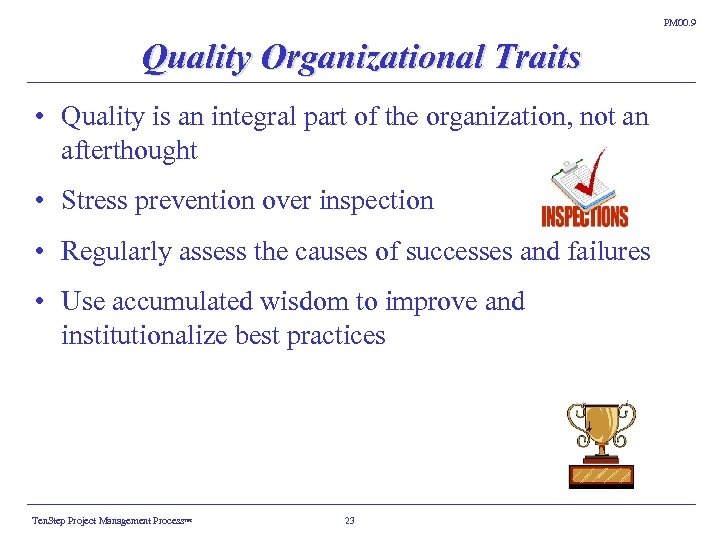 PM00.9

Quality Organizational Traits

• Quality is an integral part of the organization, not an afterthought

• Stress prevention over inspection

INSPECTIONS

• Regularly assess the causes of successes and failures

• Use accumulated wisdom to improve and institutionalize best practices

TenStep Project Management Process™

23